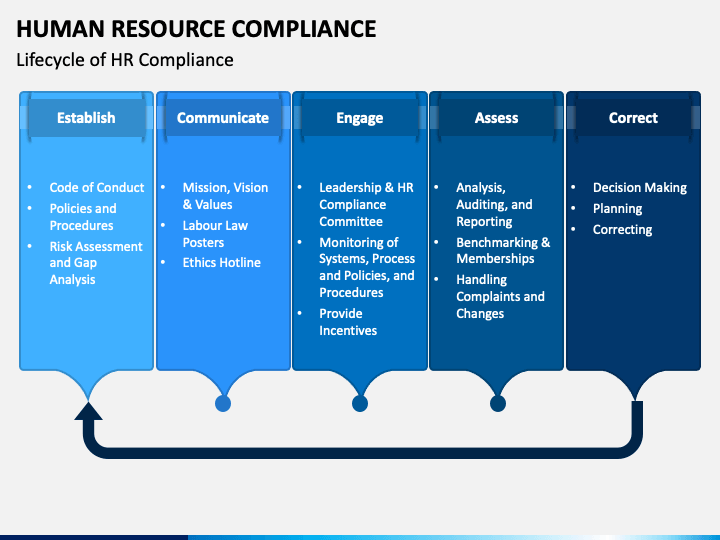 HUMAN RESOURCE COMPLIANCE
Lifecycle of HR Compliance

Establish
• Code of Conduct
• Policies and Procedures
• Risk Assessment and Gap Analysis

Communicate
• Mission, Vision & Values
• Labour Law Posters
• Ethics Hotline

Engage
• Leadership & HR Compliance Committee
• Monitoring of Systems, Process and Policies, and Procedures
• Provide Incentives

Assess
• Analysis, Auditing, and Reporting
• Benchmarking & Memberships
• Handling Complaints and Changes

Correct
• Decision Making
• Planning
• Correcting